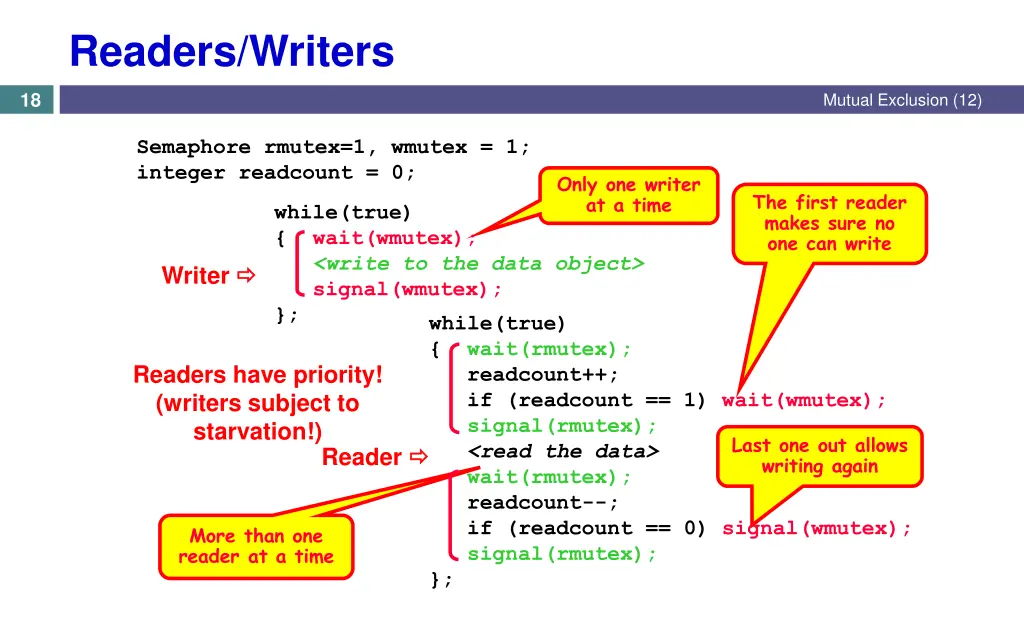 Readers/Writers

18

Mutual Exclusion (12)

Semaphore rmutex=1, wmutex = 1;
integer readcount = 0;

Only one writer at a time

The first reader makes sure no one can write

while(true)
{ wait(wmutex);
<write to the data object>
signal(wmutex);
};

Writer ⇨

while(true)
{ wait(rmutex);
readcount++;
if (readcount == 1) wait(wmutex);
signal(rmutex);
<read the data>
wait(rmutex);
readcount--;
if (readcount == 0) signal(wmutex);
signal(rmutex);
};

Readers have priority! (writers subject to starvation!)

Reader ⇨

Last one out allows writing again

More than one reader at a time